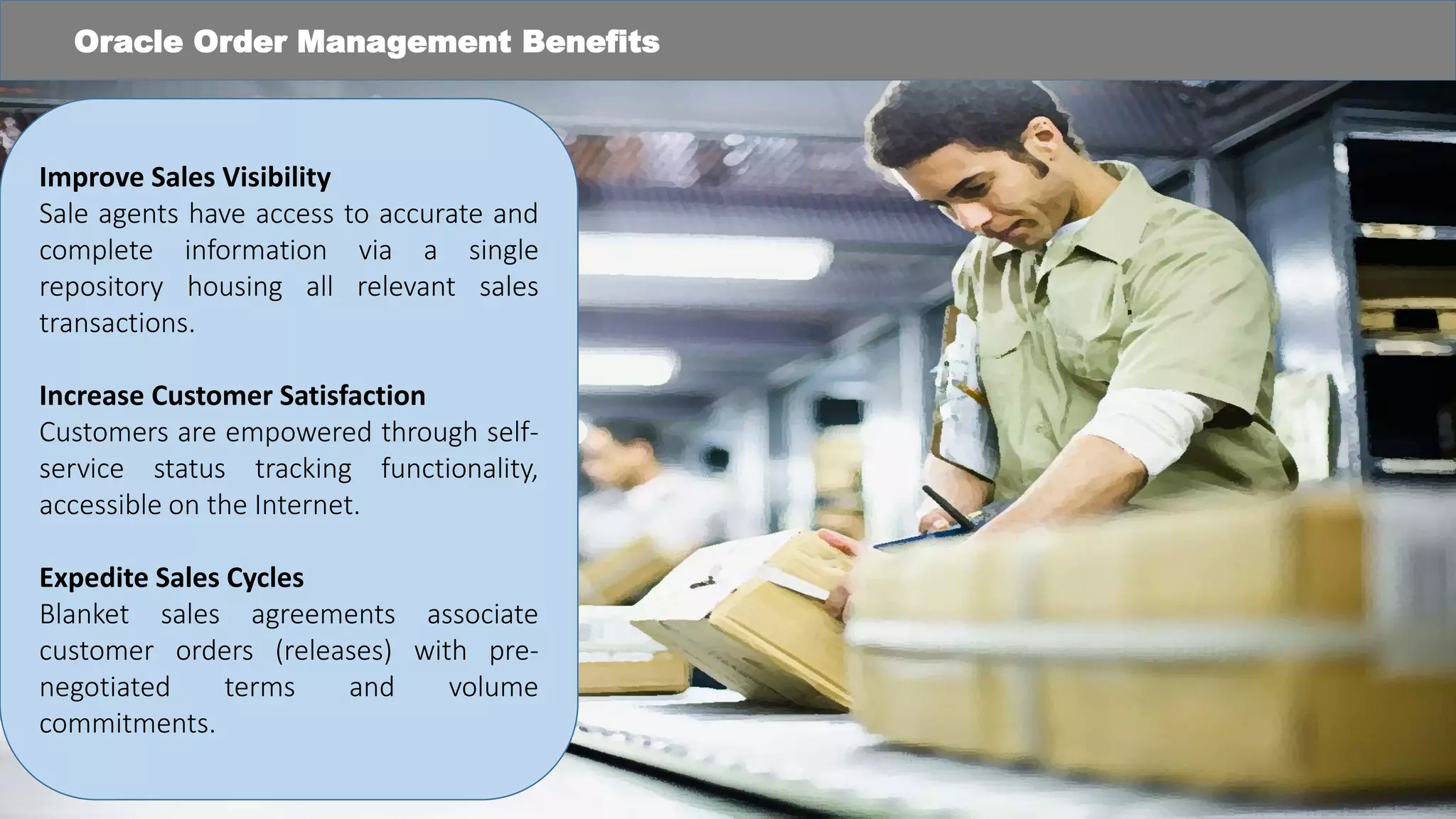 Oracle Order Management Benefits

Improve Sales Visibility
Sale agents have access to accurate and complete information via a single repository housing all relevant sales transactions.

Increase Customer Satisfaction
Customers are empowered through self-service status tracking functionality, accessible on the Internet.

Expedite Sales Cycles
Blanket sales agreements associate customer orders (releases) with pre-negotiated terms and volume commitments.